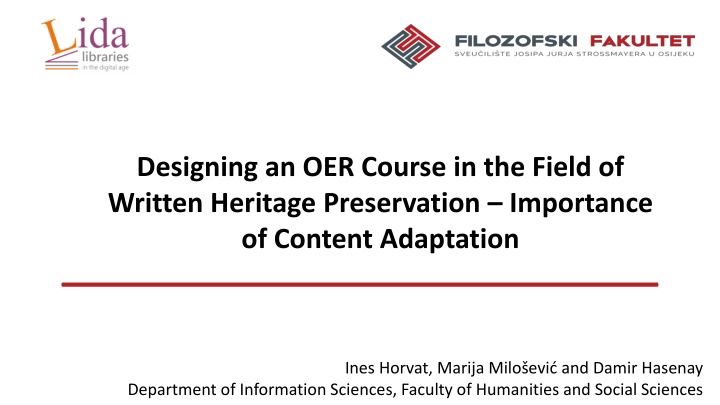 Lida
libraries
in the digital age

FILOZOFSKI FAKULTET
SVEUČILIŠTE JOSIPA JURJA STROSSMAYERA U OSIJEKU

Designing an OER Course in the Field of Written Heritage Preservation – Importance of Content Adaptation

Ines Horvat, Marija Milošević and Damir Hasenay
Department of Information Sciences, Faculty of Humanities and Social Sciences